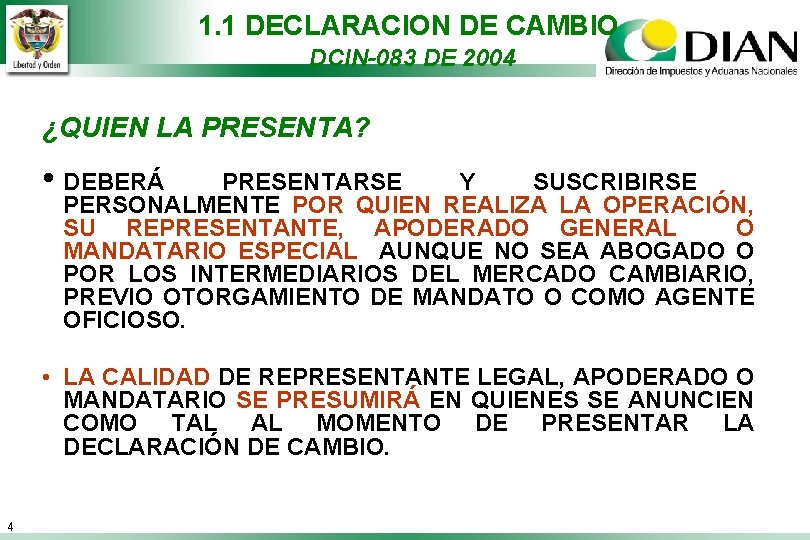 Libertad y Orden

1.1 DECLARACION DE CAMBIO
DCIN-083 DE 2004

DIAN
Dirección de Impuestos y Aduanas Nacionales

¿QUIEN LA PRESENTA?

• DEBERÁ PRESENTARSE Y SUSCRIBIRSE PERSONALMENTE POR QUIEN REALIZA LA OPERACIÓN, SU REPRESENTANTE, APODERADO GENERAL O MANDATARIO ESPECIAL AUNQUE NO SEA ABOGADO O POR LOS INTERMEDIARIOS DEL MERCADO CAMBIARIO, PREVIO OTORGAMIENTO DE MANDATO O COMO AGENTE OFICIOSO.

• LA CALIDAD DE REPRESENTANTE LEGAL, APODERADO O MANDATARIO SE PRESUMIRÁ EN QUIENES SE ANUNCIEN COMO TAL AL MOMENTO DE PRESENTAR LA DECLARACIÓN DE CAMBIO.

4